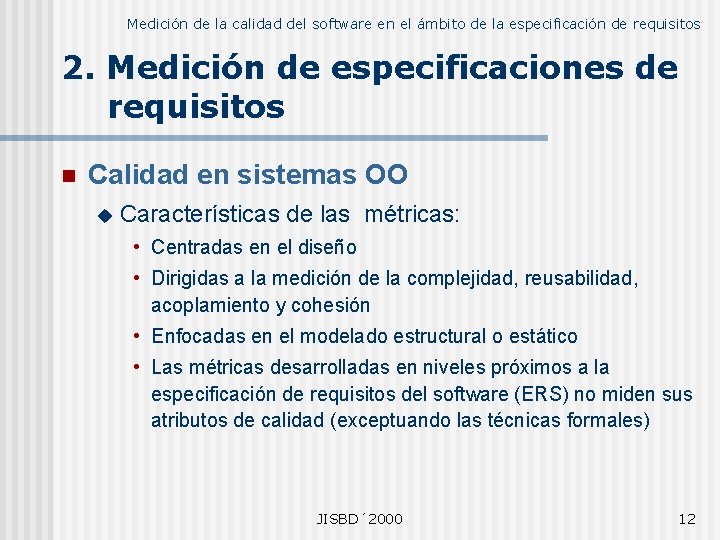 Medición de la calidad del software en el ámbito de la especificación de requisitos

2. Medición de especificaciones de requisitos

Calidad en sistemas OO

Características de las métricas:

• Centradas en el diseño
• Dirigidas a la medición de la complejidad, reusabilidad, acoplamiento y cohesión
• Enfocadas en el modelado estructural o estático
• Las métricas desarrolladas en niveles próximos a la especificación de requisitos del software (ERS) no miden sus atributos de calidad (exceptuando las técnicas formales)

JISBD´2000

12